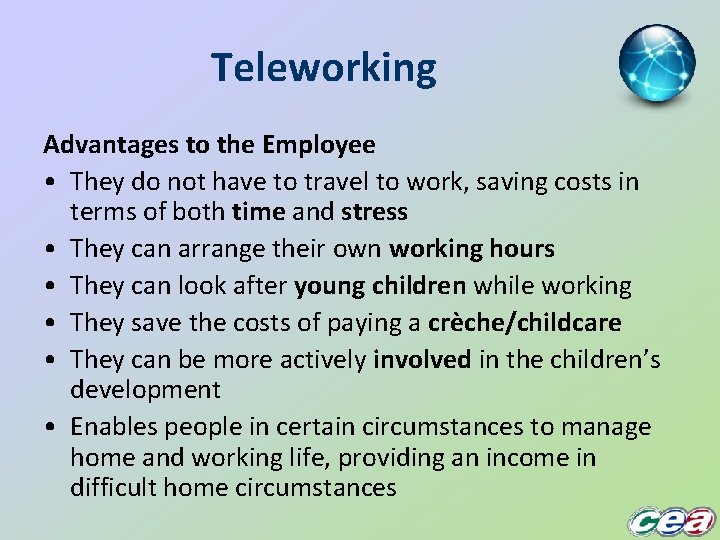 Teleworking

Advantages to the Employee

• They do not have to travel to work, saving costs in terms of both time and stress
• They can arrange their own working hours
• They can look after young children while working
• They save the costs of paying a crèche/childcare
• They can be more actively involved in the children's development
• Enables people in certain circumstances to manage home and working life, providing an income in difficult home circumstances

cea